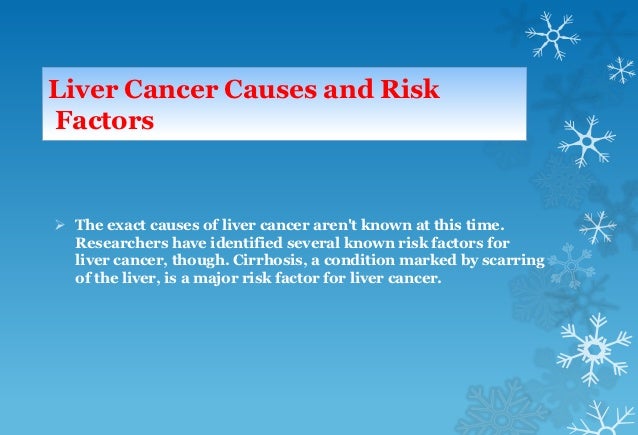 Liver Cancer Causes and Risk Factors

➢ The exact causes of liver cancer aren't known at this time. Researchers have identified several known risk factors for liver cancer, though. Cirrhosis, a condition marked by scarring of the liver, is a major risk factor for liver cancer.